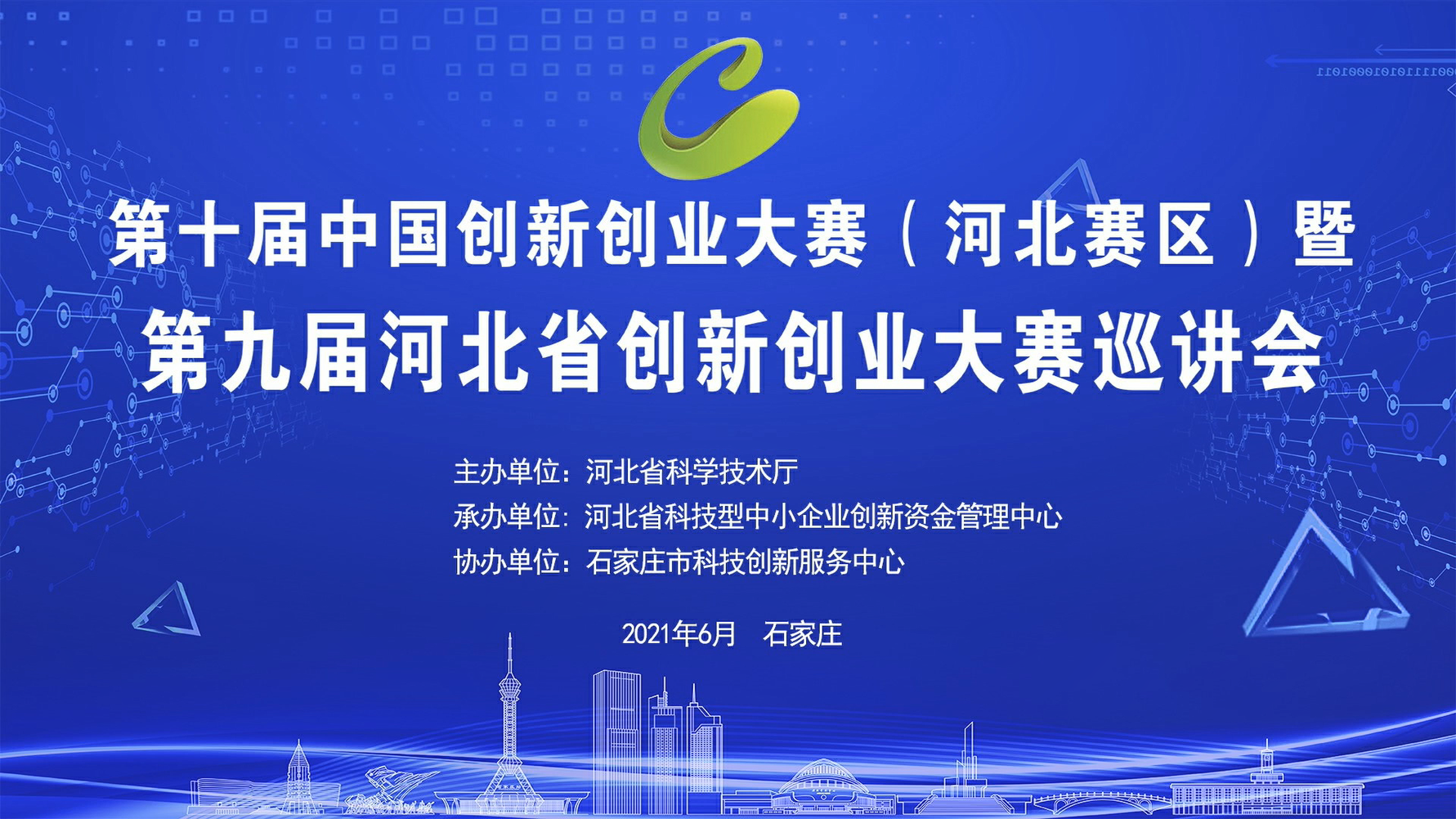 第十届中国创新创业大赛（河北赛区）暨
第九届河北省创新创业大赛巡讲会

主办单位：河北省科学技术厅
承办单位：河北省科技型中小企业创新资金管理中心
协办单位：石家庄市科技创新服务中心

2021年6月 石家庄